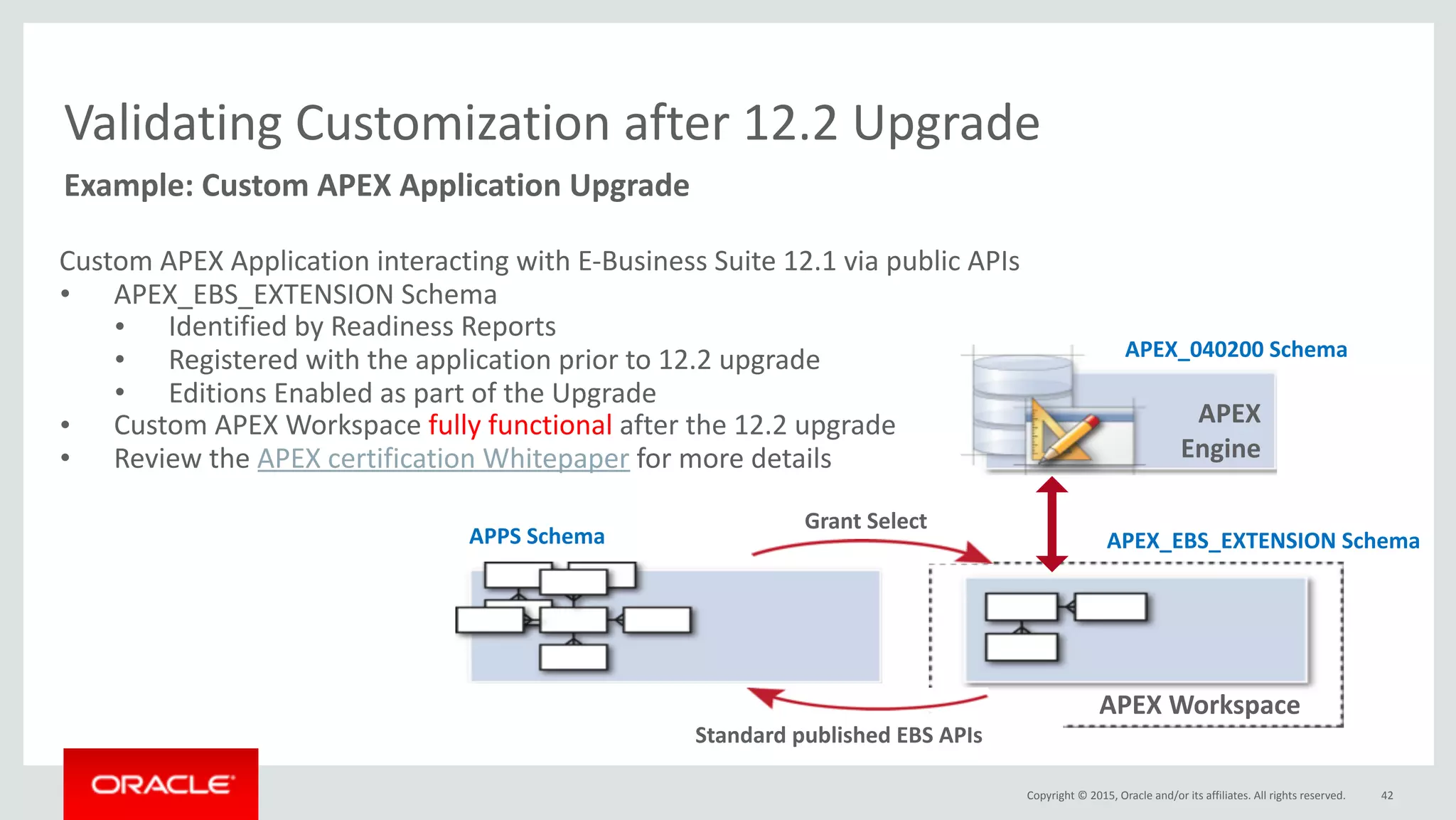 Validating Customization after 12.2 Upgrade

Example: Custom APEX Application Upgrade

Custom APEX Application interacting with E-Business Suite 12.1 via public APIs
• APEX_EBS_EXTENSION Schema
  • Identified by Readiness Reports
  • Registered with the application prior to 12.2 upgrade
  • Editions Enabled as part of the Upgrade
• Custom APEX Workspace fully functional after the 12.2 upgrade
• Review the APEX certification Whitepaper for more details

APEX_040200 Schema

APEX Engine

Grant Select

APPS Schema

APEX_EBS_EXTENSION Schema

APEX Workspace

Standard published EBS APIs

ORACLE

Copyright © 2015, Oracle and/or its affiliates. All rights reserved. 42